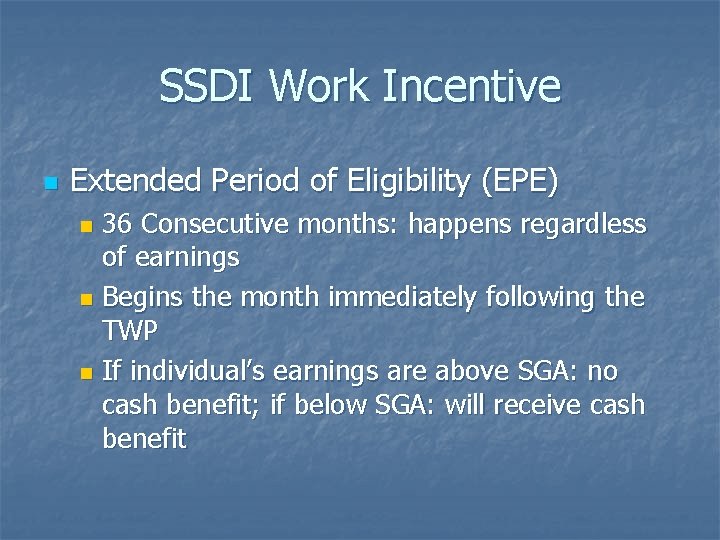 SSDI Work Incentive

Extended Period of Eligibility (EPE)

36 Consecutive months: happens regardless of earnings

Begins the month immediately following the TWP

If individual's earnings are above SGA: no cash benefit; if below SGA: will receive cash benefit